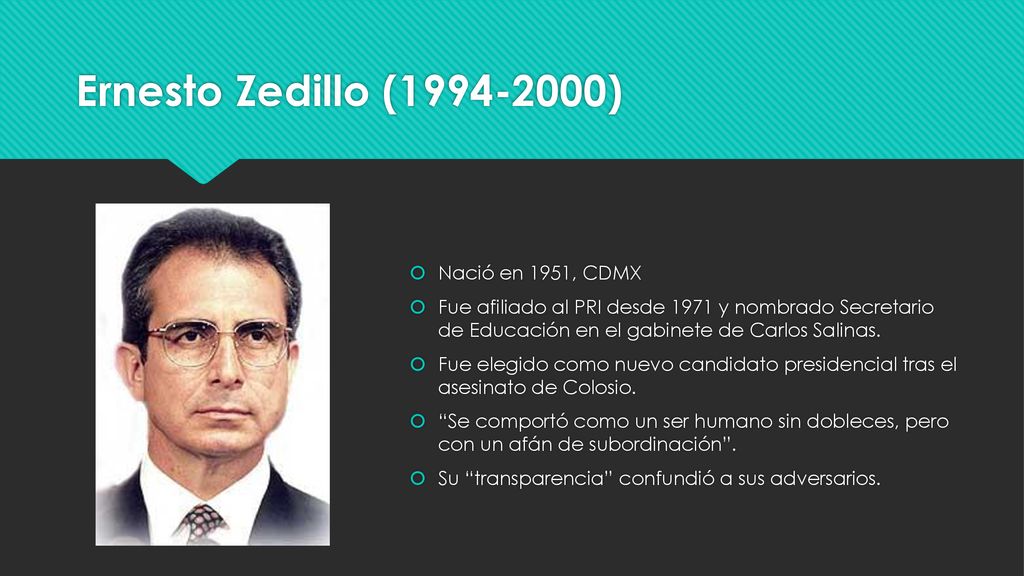 Ernesto Zedillo (1994-2000)

Nació en 1951, CDMX

Fue afiliado al PRI desde 1971 y nombrado Secretario de Educación en el gabinete de Carlos Salinas.

Fue elegido como nuevo candidato presidencial tras el asesinato de Colosio.

“Se comportó como un ser humano sin dobleces, pero con un afán de subordinación”.

Su “transparencia” confundió a sus adversarios.